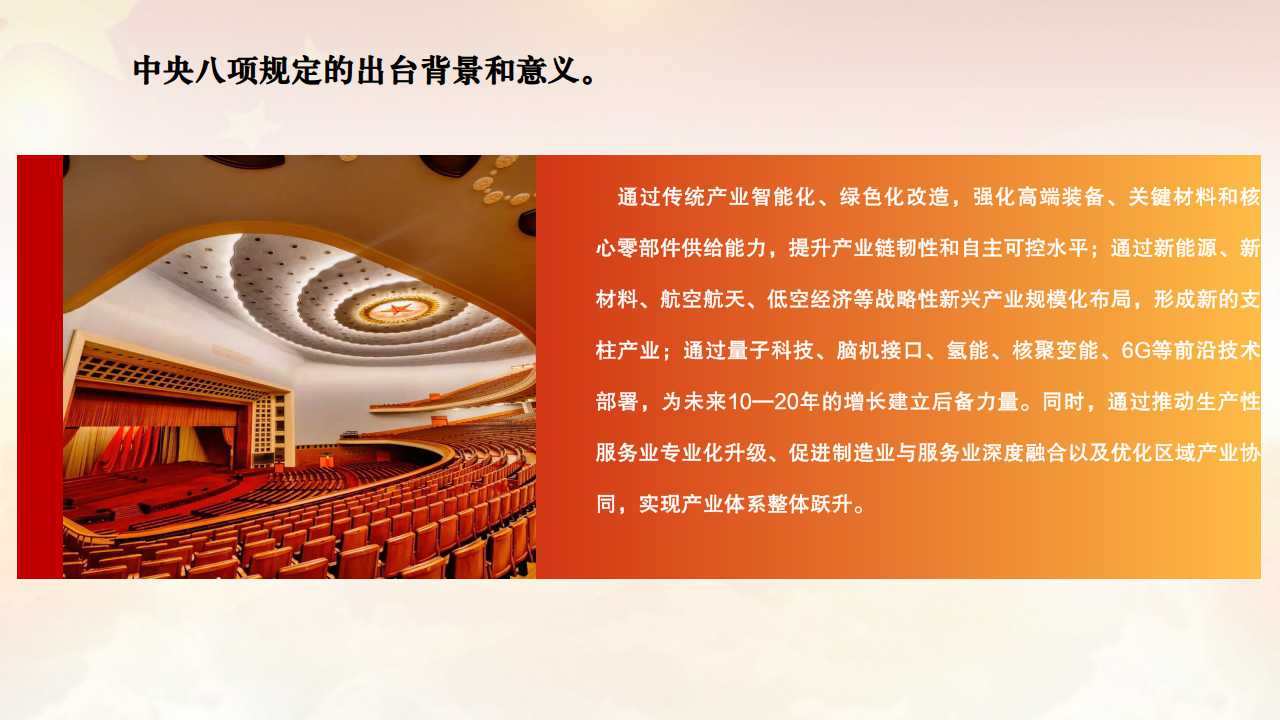 中央八项规定的出台背景和意义。

通过传统产业智能化、绿色化改造，强化高端装备、关键材料和核心零部件供给能力，提升产业链韧性和自主可控水平；通过新能源、新材料、航空航天、低空经济等战略性新兴产业规模化布局，形成新的支柱产业；通过量子科技、脑机接口、氢能、核聚变能、6G等前沿技术部署，为未来10—20年的增长建立后备力量。同时，通过推动生产性服务业专业化升级、促进制造业与服务业深度融合以及优化区域产业协同，实现产业体系整体跃升。